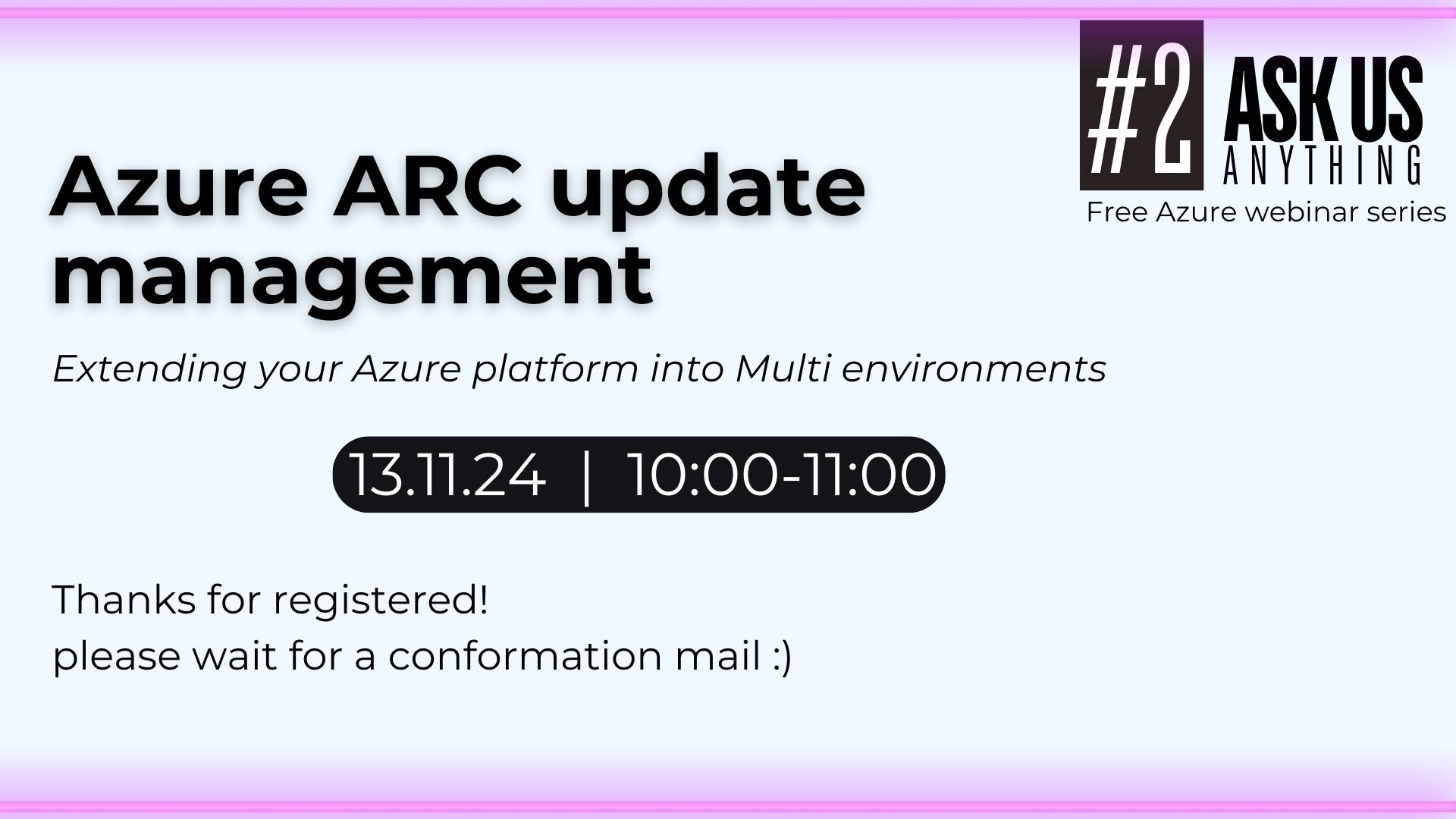 #2 ASK US ANYTHING
Free Azure webinar series

Azure ARC update management

Extending your Azure platform into Multi environments

13.11.24 | 10:00-11:00

Thanks for registered!
please wait for a conformation mail :)